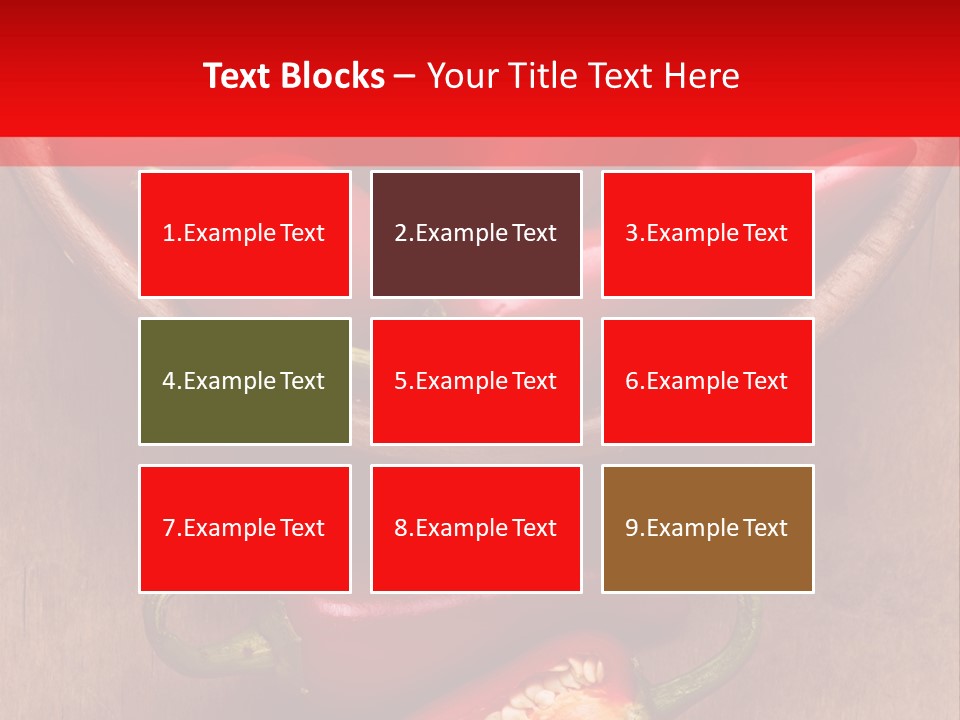 Text Blocks – Your Title Text Here

1.Example Text

2.Example Text

3.Example Text

4.Example Text

5.Example Text

6.Example Text

7.Example Text

8.Example Text

9.Example Text